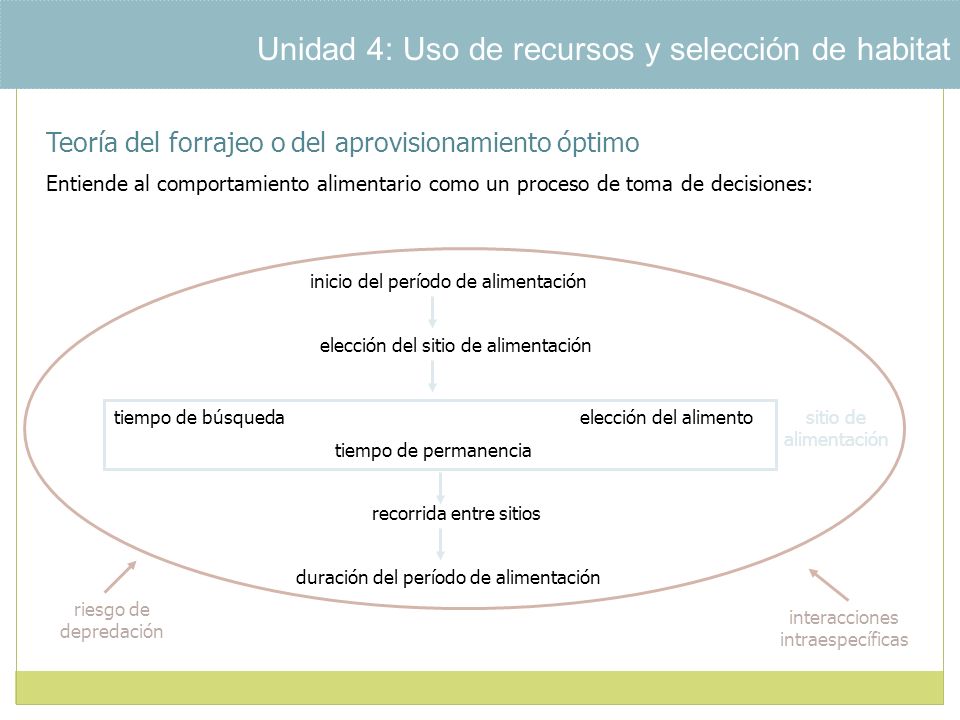 Unidad 4: Uso de recursos y selección de habitat

Teoría del forrajeo o del aprovisionamiento óptimo

Entiende al comportamiento alimentario como un proceso de toma de decisiones:

inicio del período de alimentación

elección del sitio de alimentación

tiempo de búsqueda

elección del alimento

tiempo de permanencia

sitio de alimentación

recorrida entre sitios

duración del período de alimentación

riesgo de depredación

interacciones intraespecíficas